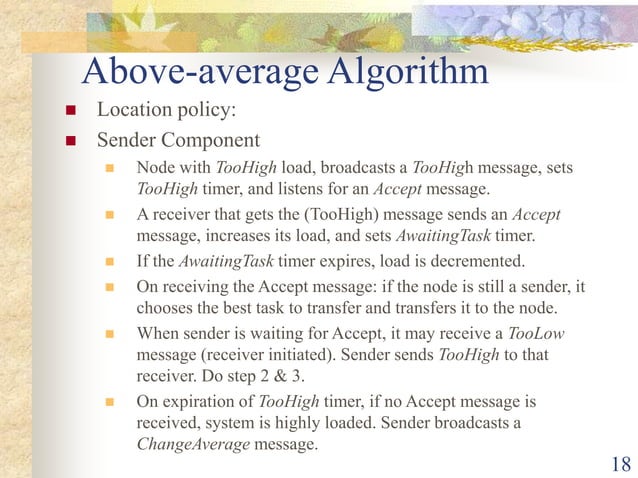 Above-average Algorithm

Location policy:

Sender Component

Node with TooHigh load, broadcasts a TooHigh message, sets TooHigh timer, and listens for an Accept message.

A receiver that gets the (TooHigh) message sends an Accept message, increases its load, and sets AwaitingTask timer.

If the AwaitingTask timer expires, load is decremented.

On receiving the Accept message: if the node is still a sender, it chooses the best task to transfer and transfers it to the node.

When sender is waiting for Accept, it may receive a TooLow message (receiver initiated). Sender sends TooHigh to that receiver. Do step 2 & 3.

On expiration of TooHigh timer, if no Accept message is received, system is highly loaded. Sender broadcasts a ChangeAverage message.

18